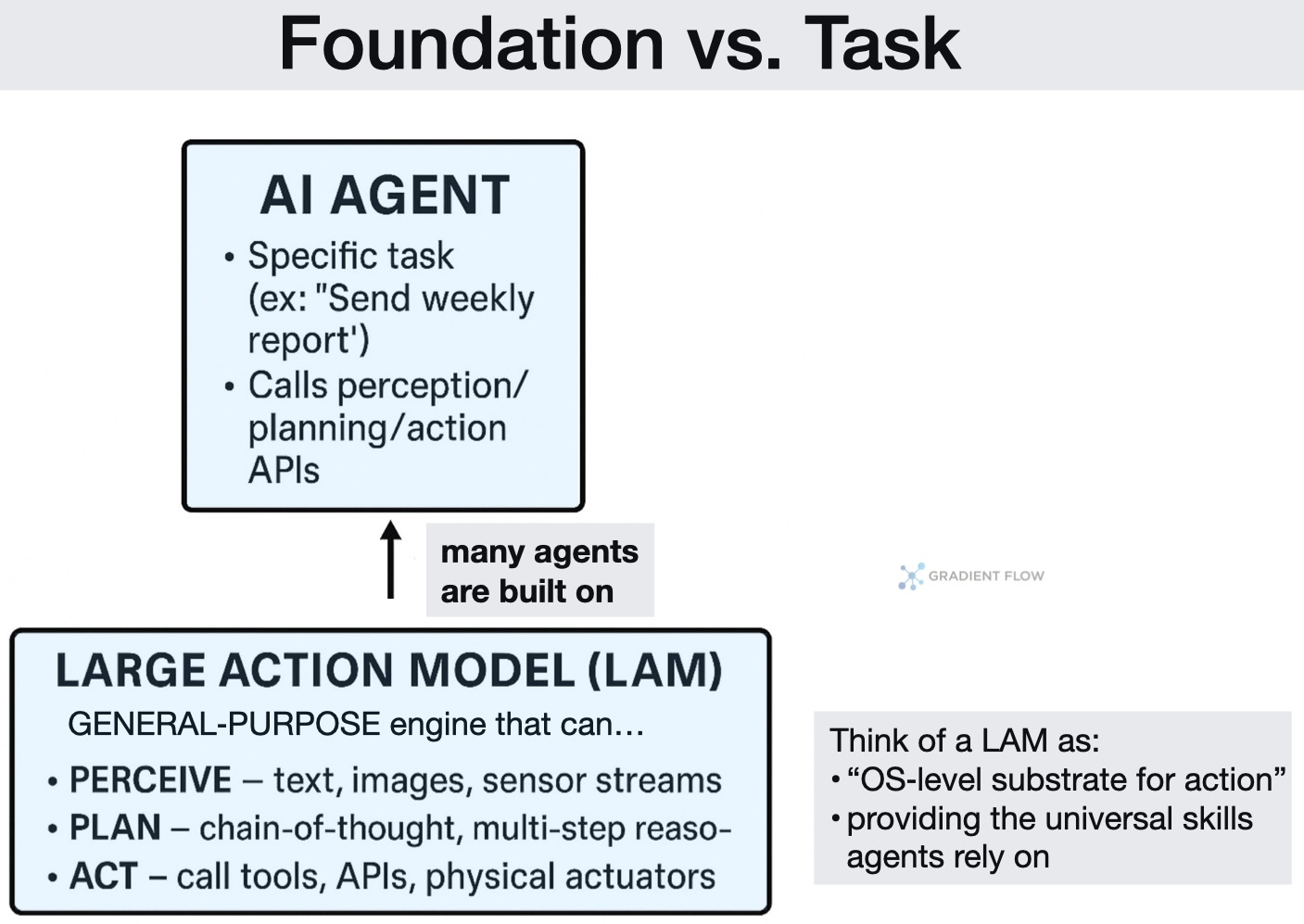 Foundation vs. Task

AI AGENT

• Specific task (ex: "Send weekly report')
• Calls perception/ planning/action APIs

many agents are built on

GRADIENT FLOW

LARGE ACTION MODEL (LAM)

GENERAL-PURPOSE engine that can…

• PERCEIVE – text, images, sensor streams
• PLAN – chain-of-thought, multi-step reaso-
• ACT – call tools, APIs, physical actuators

Think of a LAM as:
• “OS-level substrate for action”
• providing the universal skills agents rely on